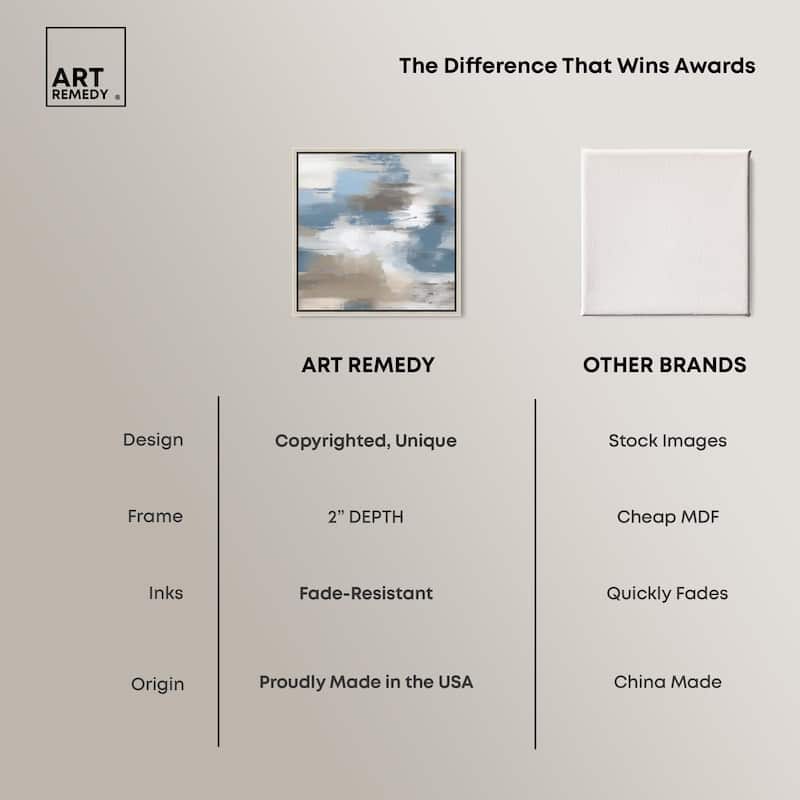 ART REMEDY ®

The Difference That Wins Awards

| | ART REMEDY | OTHER BRANDS |
|---|---|---|
| Design | Copyrighted, Unique | Stock Images |
| Frame | 2" DEPTH | Cheap MDF |
| Inks | Fade-Resistant | Quickly Fades |
| Origin | Proudly Made in the USA | China Made |